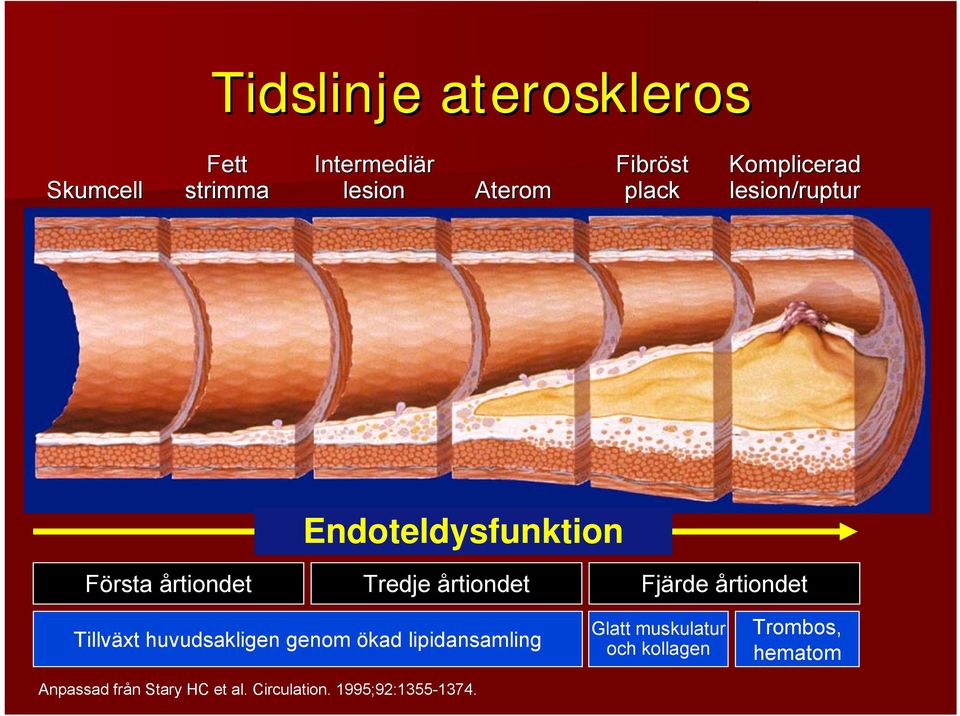 Tidslinje ateroskleros

Skumcell

Fett strimma

Intermediär lesion

Aterom

Fibröst plack

Komplicerad lesion/ruptur

Endoteldysfunktion

Första årtiondet

Tredje årtiondet

Fjärde årtiondet

Tillväxt huvudsakligen genom ökad lipidansamling

Glatt muskulatur och kollagen

Trombos, hematom

Anpassad från Stary HC et al. Circulation. 1995;92:1355-1374.